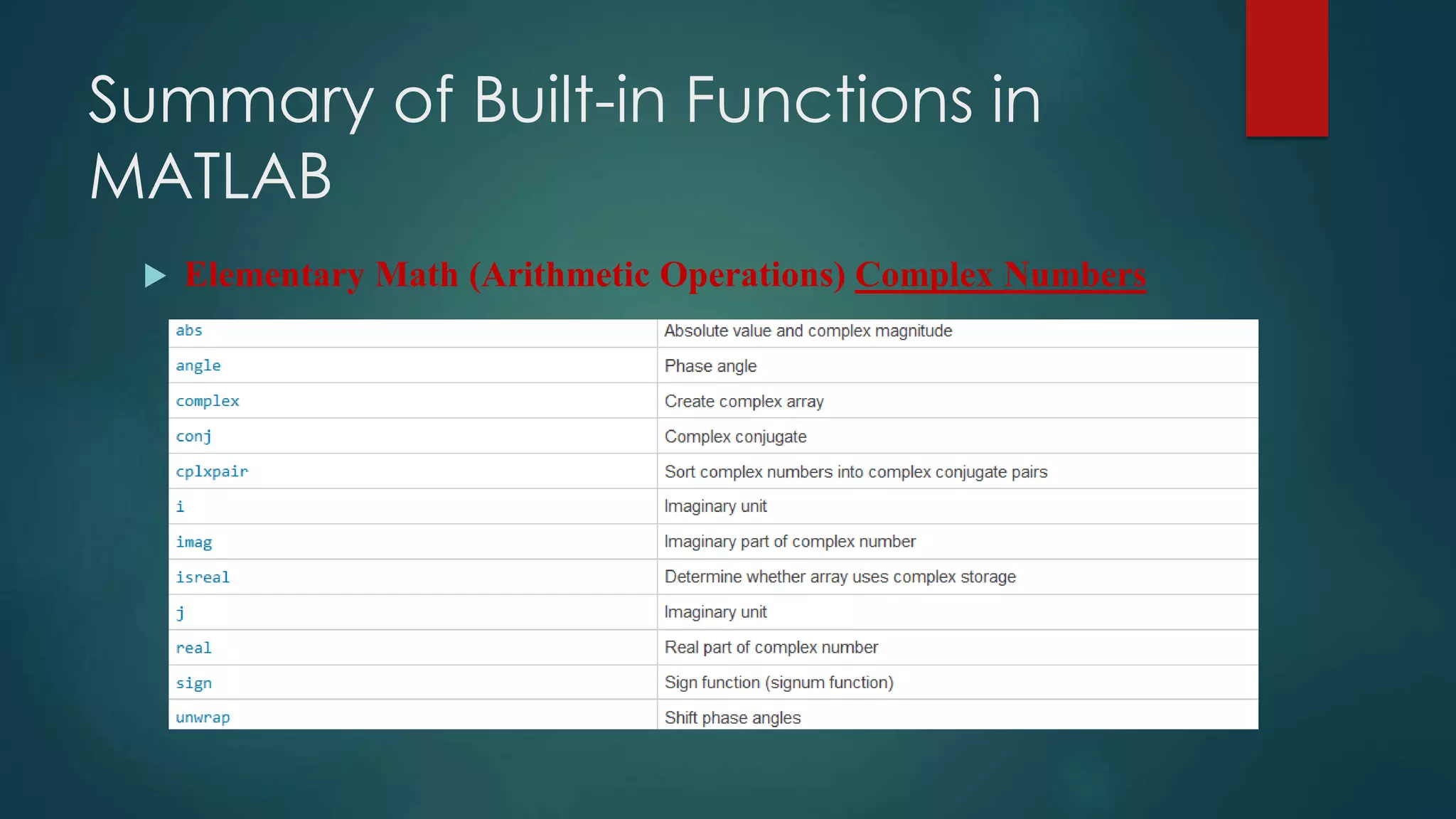 Summary of Built-in Functions in MATLAB

Elementary Math (Arithmetic Operations) Complex Numbers

| abs | Absolute value and complex magnitude |
|---|---|
| angle | Phase angle |
| complex | Create complex array |
| conj | Complex conjugate |
| cplxpair | Sort complex numbers into complex conjugate pairs |
| i | Imaginary unit |
| imag | Imaginary part of complex number |
| isreal | Determine whether array uses complex storage |
| j | Imaginary unit |
| real | Real part of complex number |
| sign | Sign function (signum function) |
| unwrap | Shift phase angles |